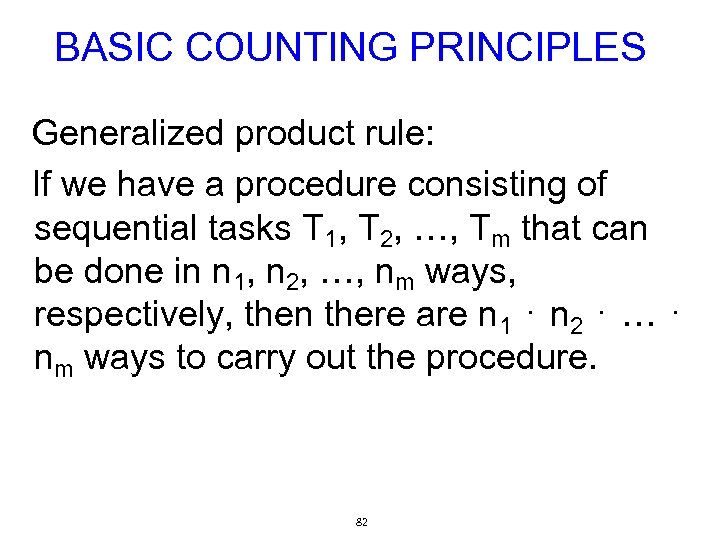 BASIC COUNTING PRINCIPLES

Generalized product rule:

If we have a procedure consisting of sequential tasks $T_1$, $T_2$, …, $T_m$ that can be done in $n_1$, $n_2$, …, $n_m$ ways, respectively, then there are $n_1 \cdot n_2 \cdot \ldots \cdot n_m$ ways to carry out the procedure.

82